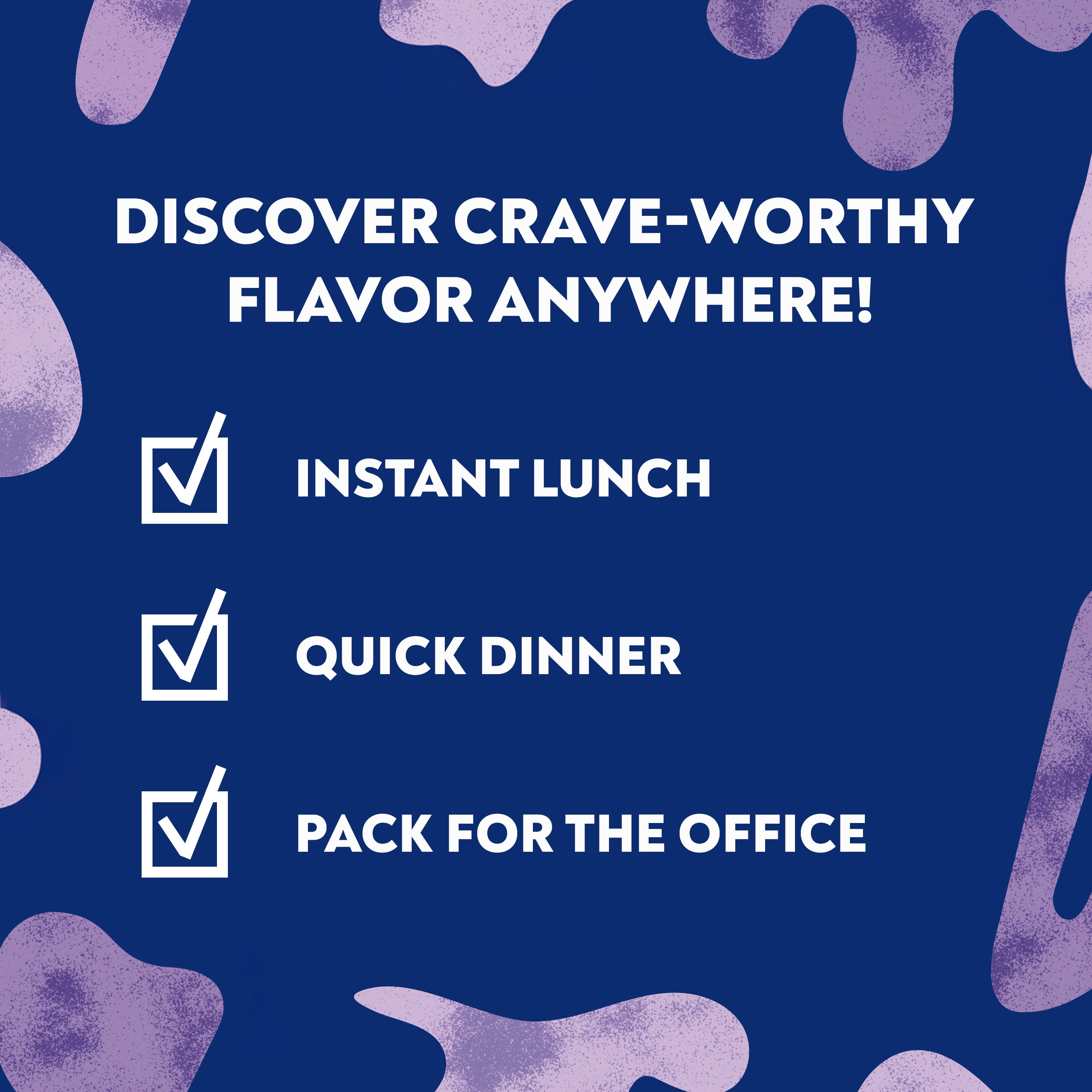 DISCOVER CRAVE-WORTHY FLAVOR ANYWHERE!

INSTANT LUNCH

QUICK DINNER

PACK FOR THE OFFICE